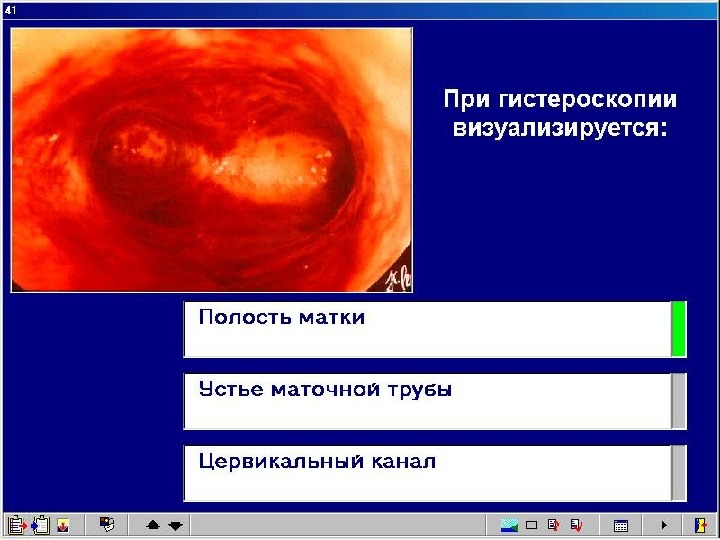 41

При гистероскопии визуализируется:

Полость матки

Устье маточной трубы

Цервикальный канал